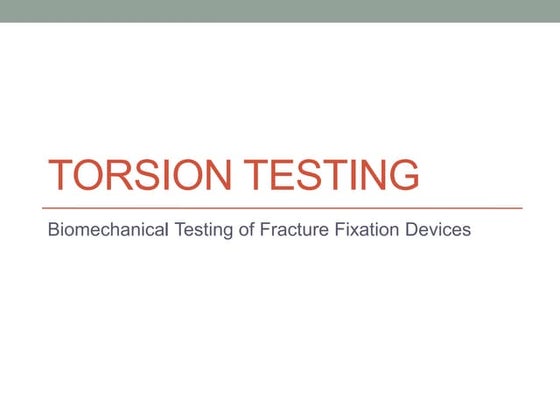 TORSION TESTING

Biomechanical Testing of Fracture Fixation Devices